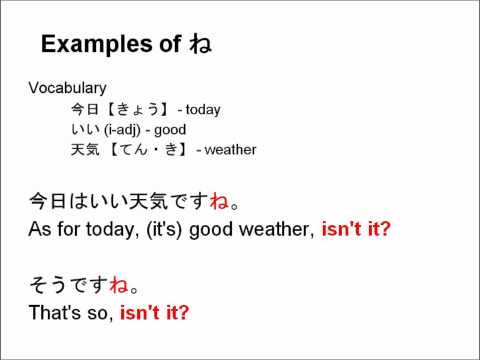 Examples of ね

Vocabulary
今日【きょう】 - today
いい (i-adj) - good
天気 【てん・き】 - weather

今日はいい天気ですね。
As for today, (it's) good weather, isn't it?

そうですね。
That's so, isn't it?